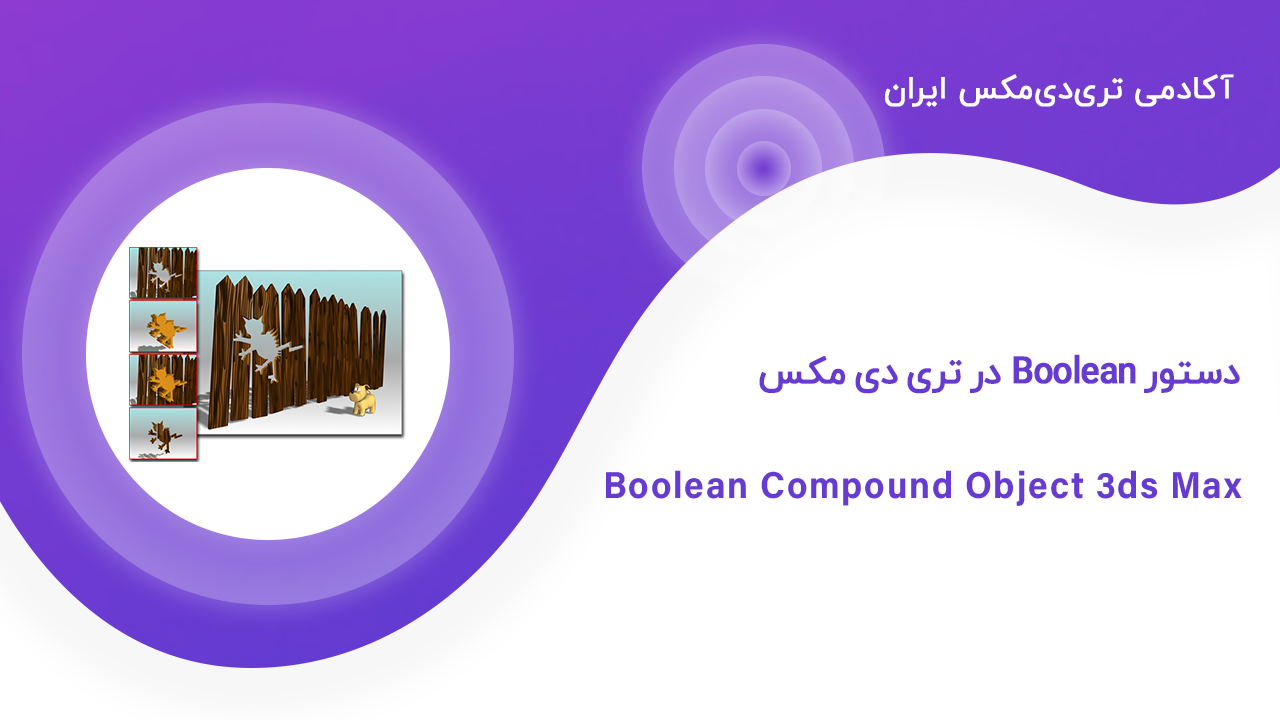 آکادمی تری‌دی‌مکس ایران

دستور Boolean در تری دی مکس

Boolean Compound Object 3ds Max